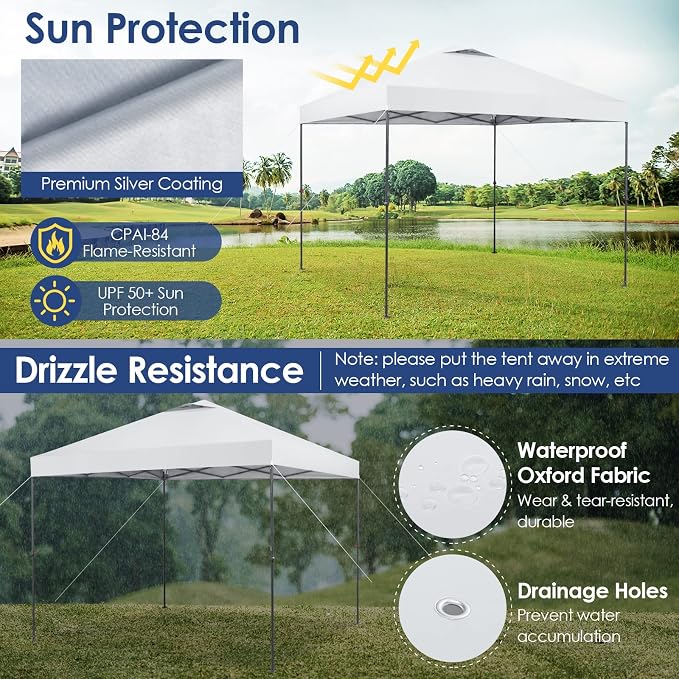 Sun Protection

Premium Silver Coating

CPAI-84 Flame-Resistant

UPF 50+ Sun Protection

Drizzle Resistance

Note: please put the tent away in extreme weather, such as heavy rain, snow, etc

Waterproof Oxford Fabric
Wear & tear-resistant, durable

Drainage Holes
Prevent water accumulation